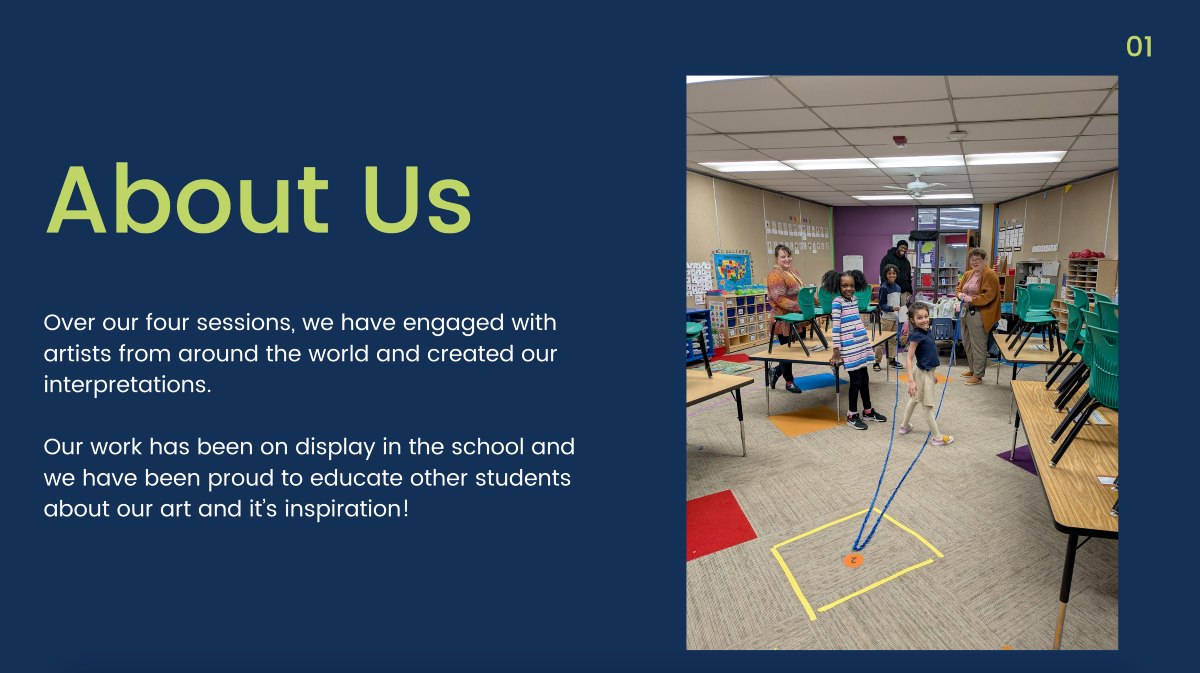 01

About Us

Over our four sessions, we have engaged with artists from around the world and created our interpretations.

Our work has been on display in the school and we have been proud to educate other students about our art and it's inspiration!